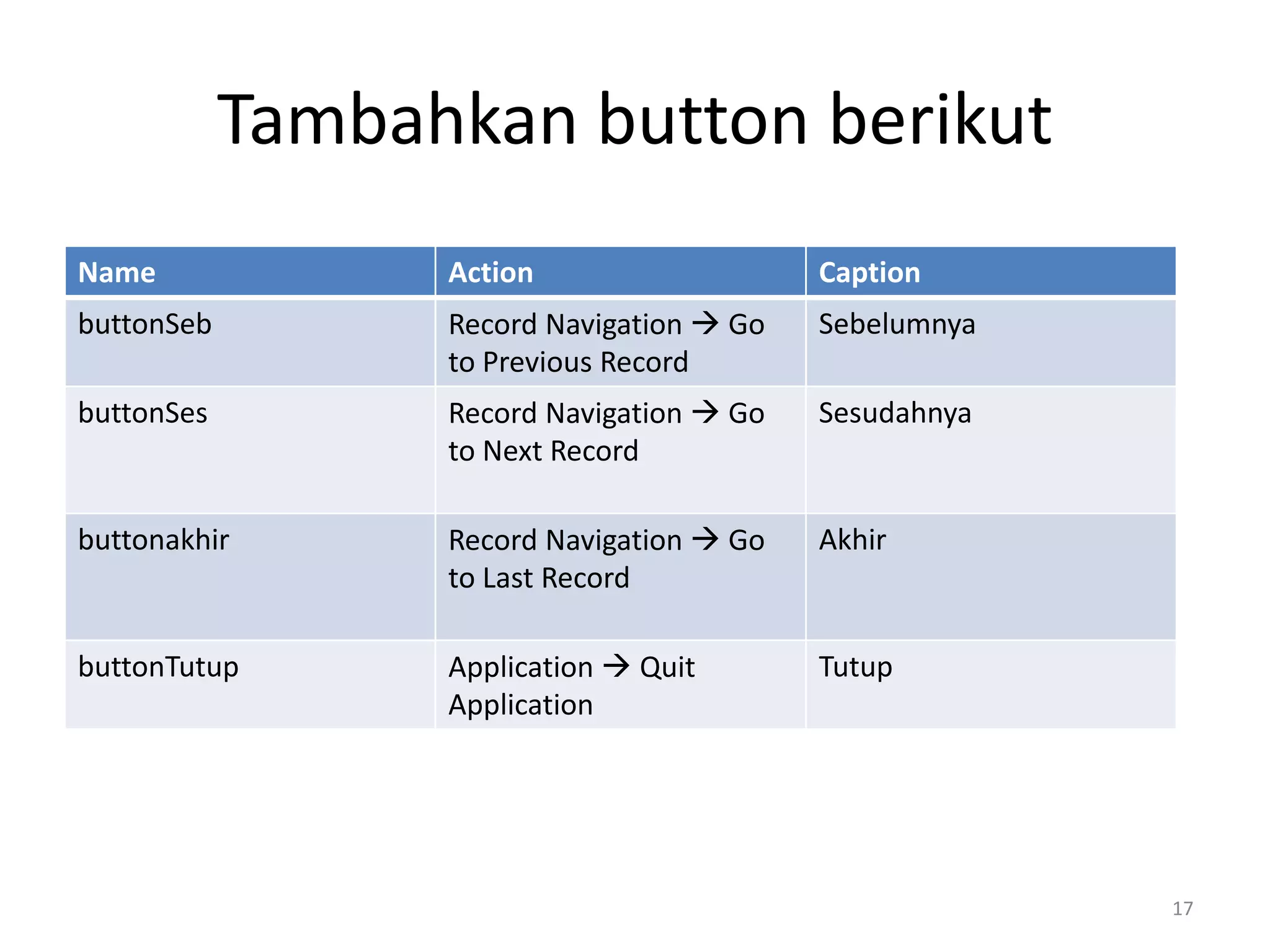 Tambahkan button berikut

| Name | Action | Caption |
|---|---|---|
| buttonSeb | Record Navigation → Go to Previous Record | Sebelumnya |
| buttonSes | Record Navigation → Go to Next Record | Sesudahnya |
| buttonakhir | Record Navigation → Go to Last Record | Akhir |
| buttonTutup | Application → Quit Application | Tutup |

17